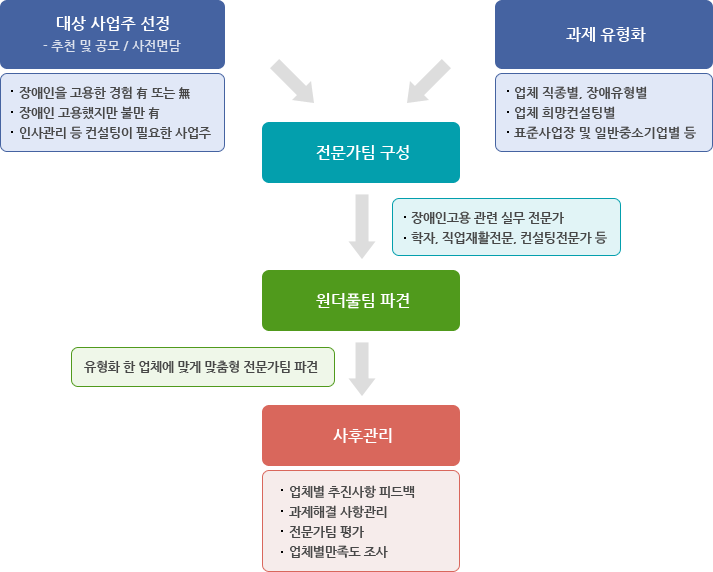 대상 사업주 선정
- 추천 및 공모 / 사전면담

· 장애인을 고용한 경험 有 또는 無
· 장애인 고용했지만 불만 有
· 인사관리 등 컨설팅이 필요한 사업주

과제 유형화

· 업체 직종별, 장애유형별
· 업체 희망컨설팅별
· 표준사업장 및 일반중소기업별 등

전문가팀 구성

· 장애인고용 관련 실무 전문가
· 학자, 직업재활전문, 컨설팅전문가 등

원더풀팀 파견

유형화 한 업체에 맞게 맞춤형 전문가팀 파견

사후관리

· 업체별 추진사항 피드백
· 과제해결 사항관리
· 전문가팀 평가
· 업체별만족도 조사